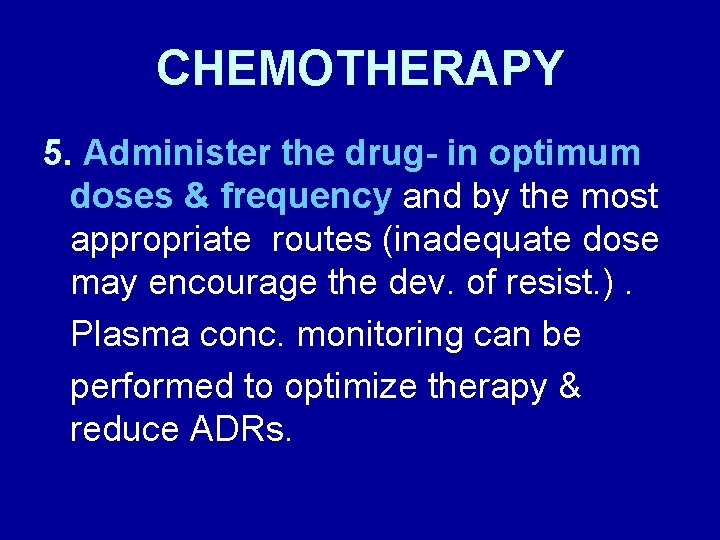 CHEMOTHERAPY

5. Administer the drug- in optimum doses & frequency and by the most appropriate routes (inadequate dose may encourage the dev. of resist.) .

Plasma conc. monitoring can be performed to optimize therapy & reduce ADRs.